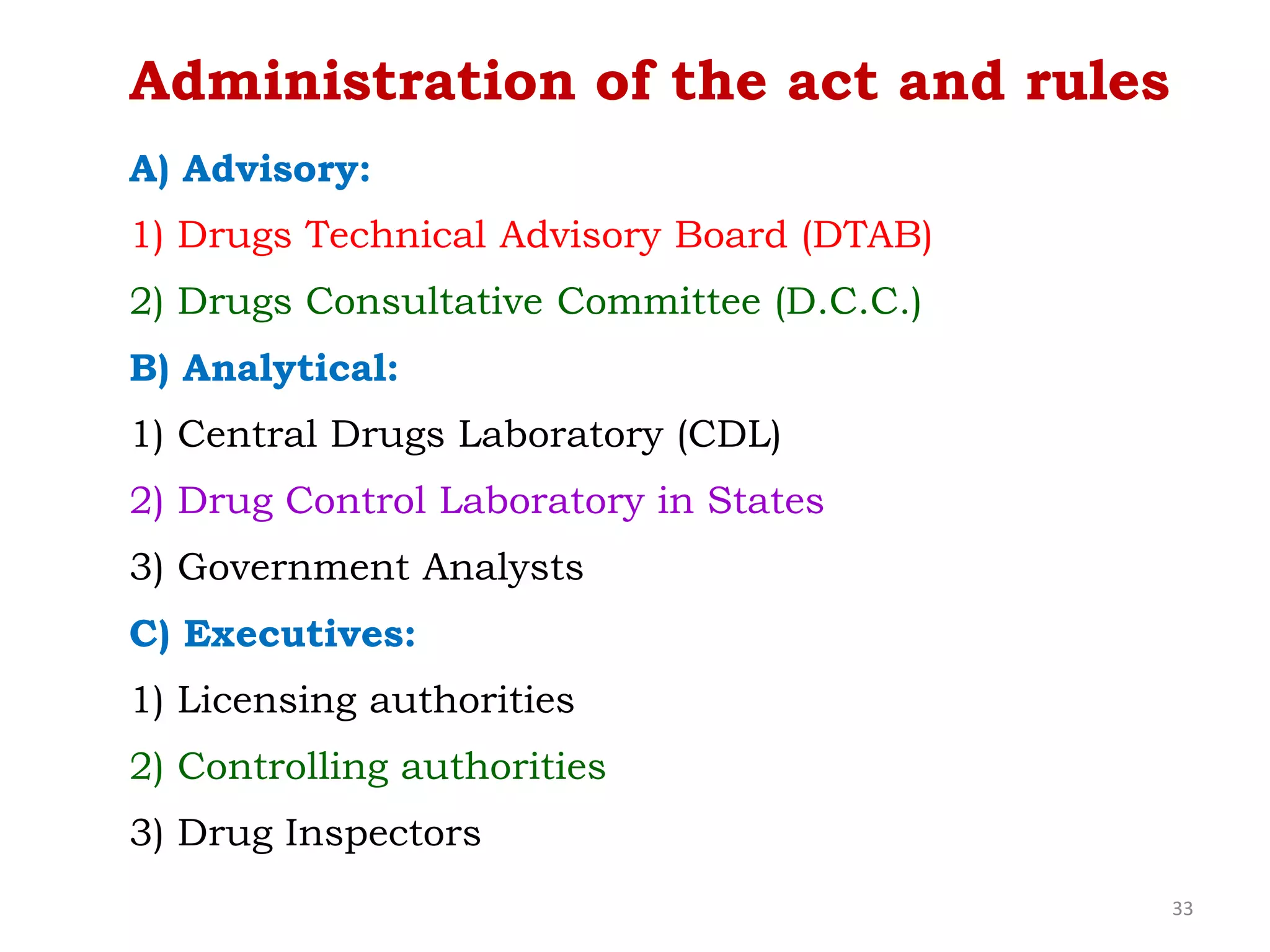 Administration of the act and rules

A) Advisory:

1) Drugs Technical Advisory Board (DTAB)

2) Drugs Consultative Committee (D.C.C.)

B) Analytical:

1) Central Drugs Laboratory (CDL)

2) Drug Control Laboratory in States

3) Government Analysts

C) Executives:

1) Licensing authorities

2) Controlling authorities

3) Drug Inspectors

33